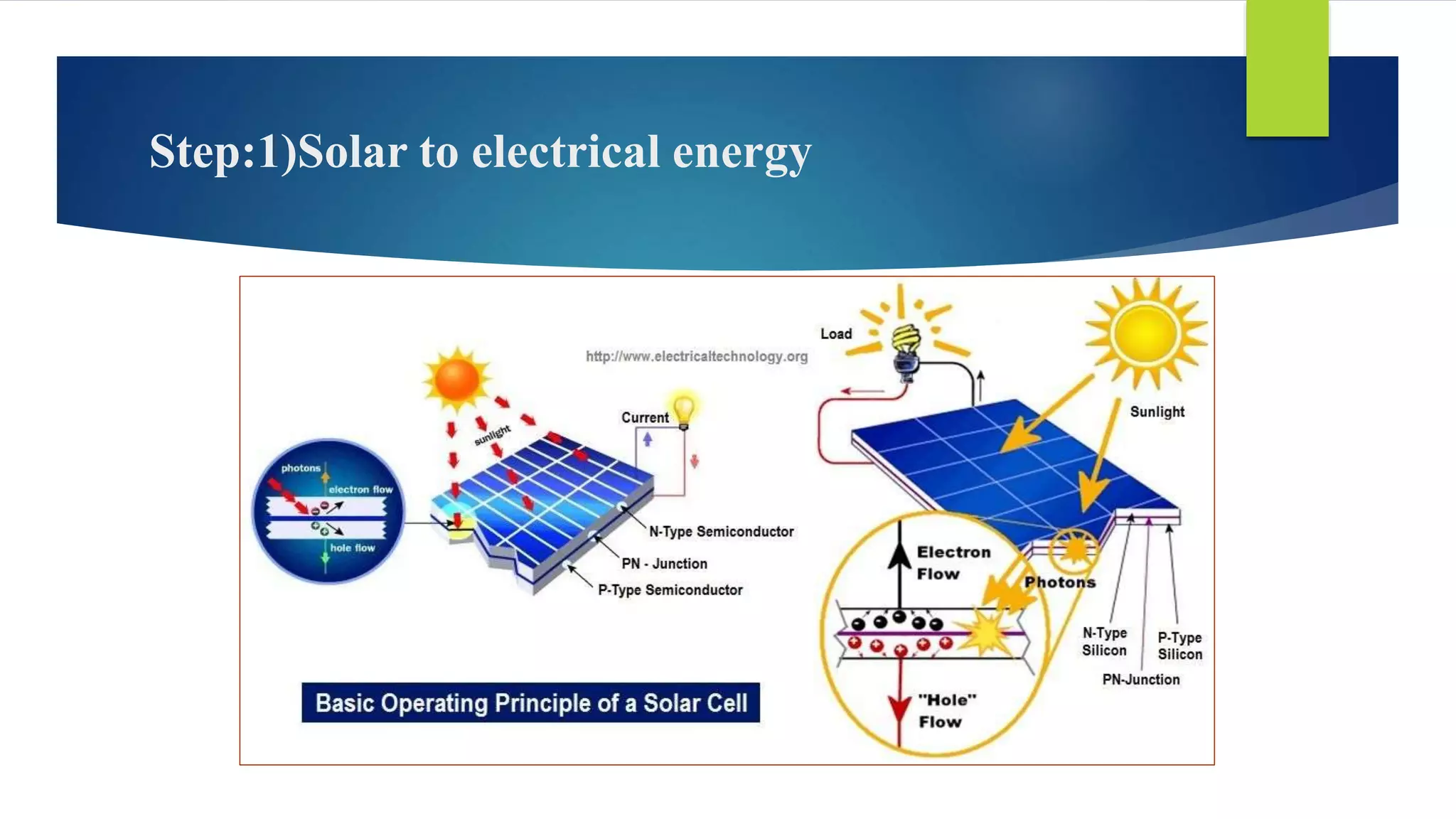 Step:1)Solar to electrical energy

http://www.electricaltechnology.org

photons

electron flow

hole flow

sunlight

Current

N-Type Semiconductor

PN - Junction

P-Type Semiconductor

Basic Operating Principle of a Solar Cell

Load

Sunlight

Electron Flow

Photons

"Hole" Flow

N-Type Silicon

P-Type Silicon

PN-Junction